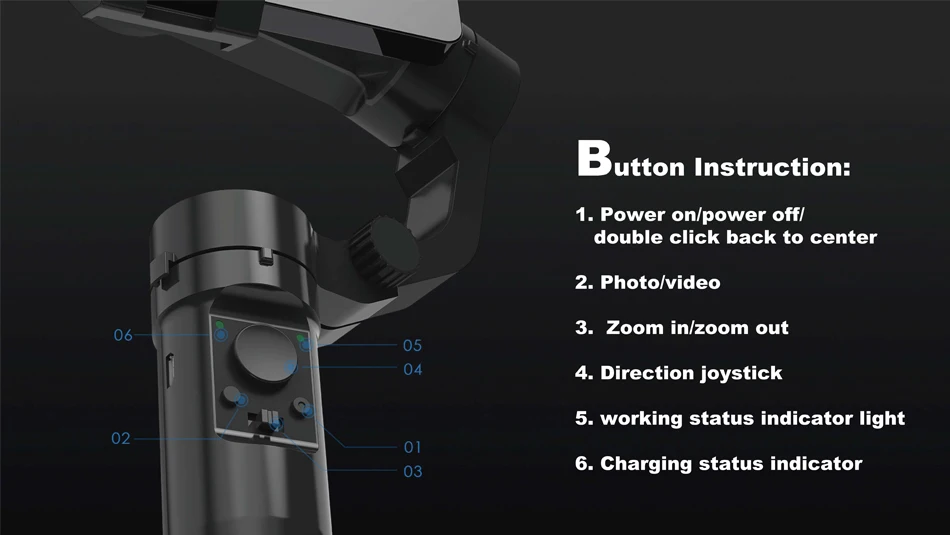 06
05
04
02
01
03

Button Instruction:

1. Power on/power off/ double click back to center

2. Photo/video

3.  Zoom in/zoom out

4. Direction joystick

5. working status indicator light

6. Charging status indicator